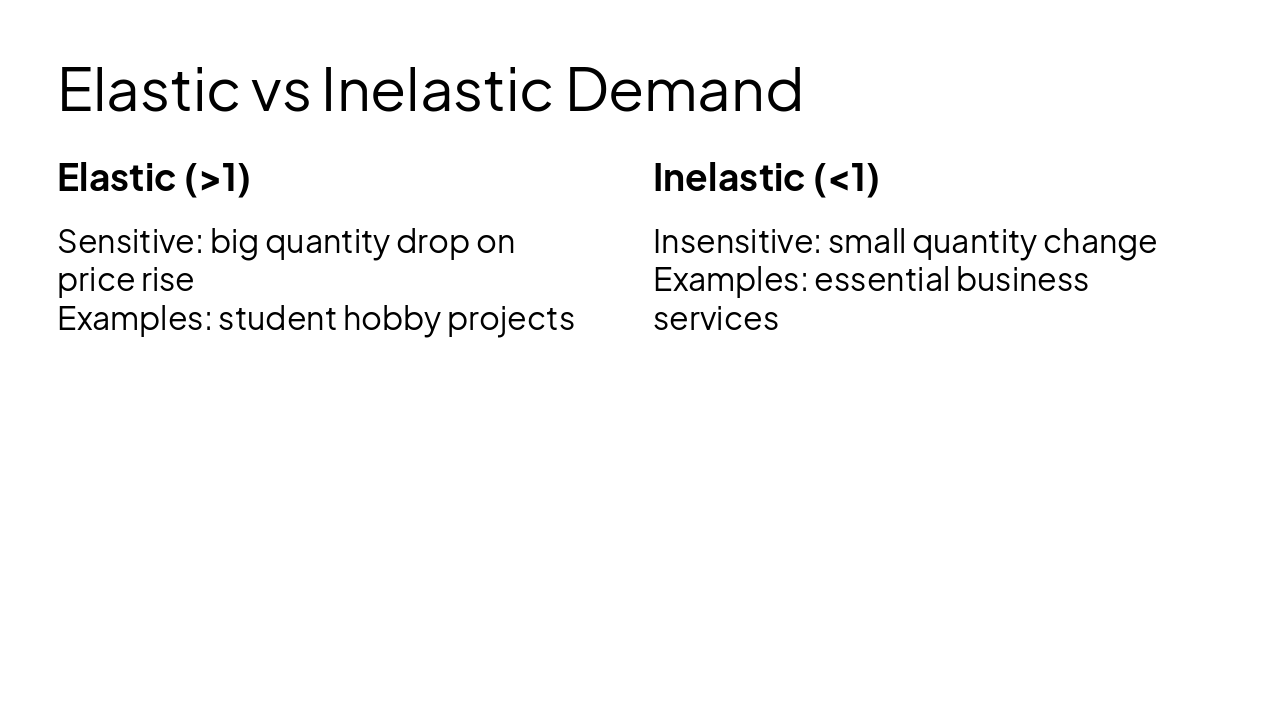 Elastic vs Inelastic Demand

Elastic (>1)

Sensitive: big quantity drop on price rise
Examples: student hobby projects

Inelastic (<1)

Insensitive: small quantity change
Examples: essential business services